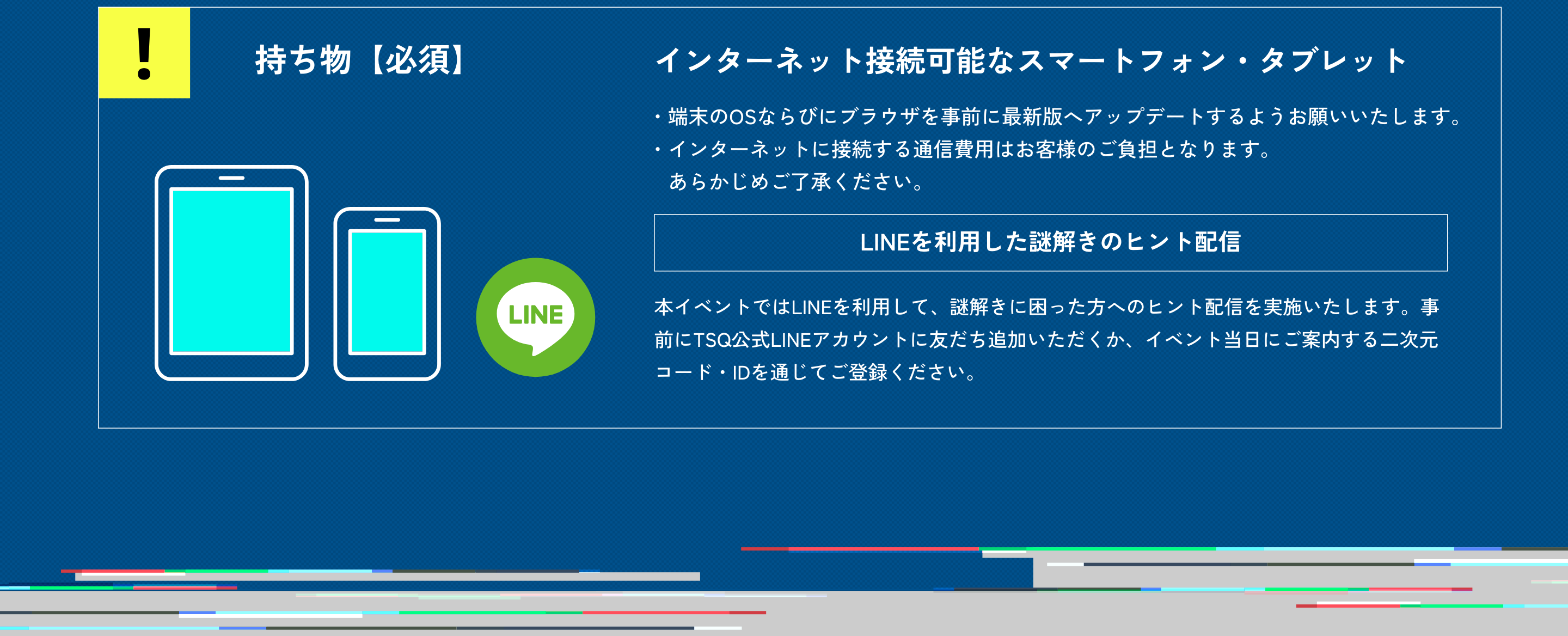 !

持ち物【必須】

LINE

インターネット接続可能なスマートフォン・タブレット

・端末のOSならびにブラウザを事前に最新版へアップデートするようお願いいたします。
・インターネットに接続する通信費用はお客様のご負担となります。
あらかじめご了承ください。

LINEを利用した謎解きのヒント配信

本イベントではLINEを利用して、謎解きに困った方へのヒント配信を実施いたします。事前にTSQ公式LINEアカウントに友だち追加いただくか、イベント当日にご案内する二次元コード・IDを通じてご登録ください。